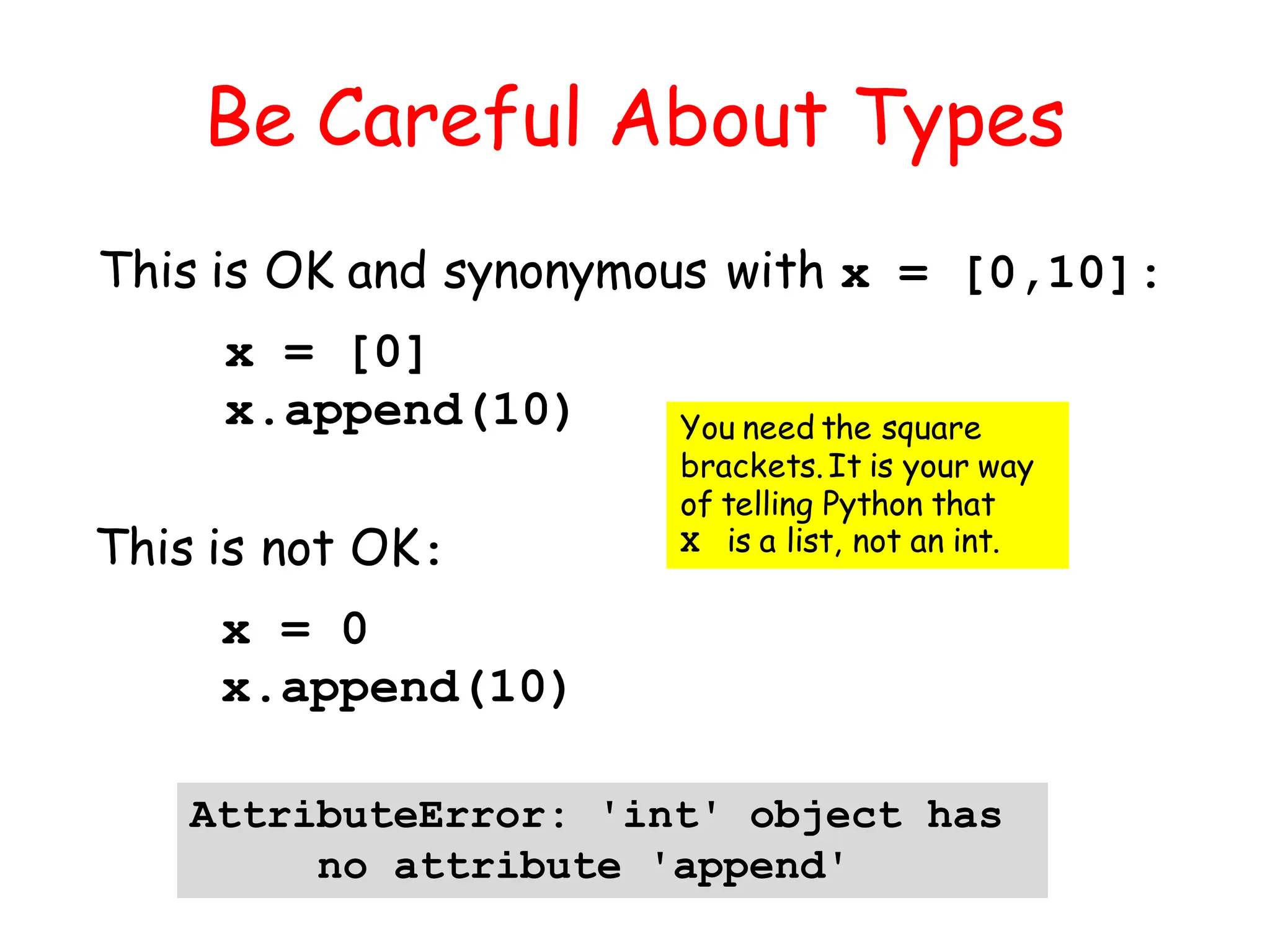 Be Careful About Types

This is OK and synonymous with x = [0,10]:

x = [0]
x.append(10)

You need the square brackets. It is your way of telling Python that x is a list, not an int.

This is not OK:

x = 0
x.append(10)

AttributeError: 'int' object has no attribute 'append'